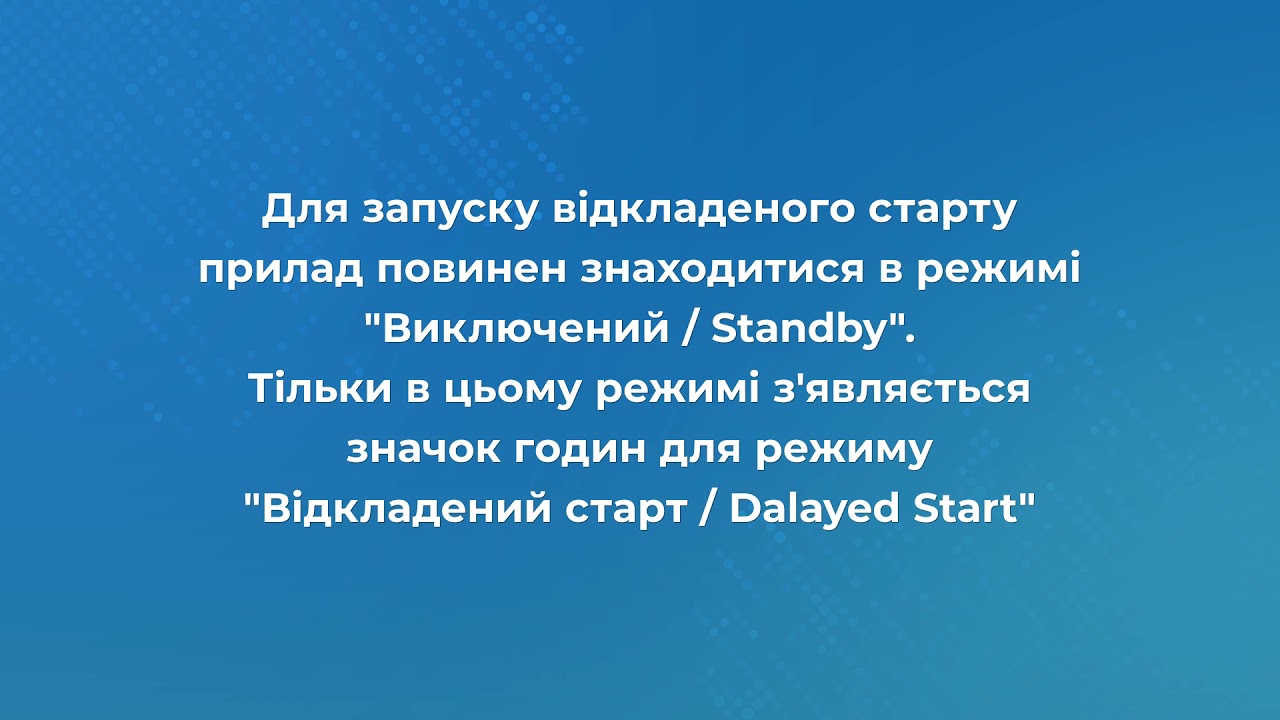 Для запуску відкладеного старту прилад повинен знаходитися в режимі "Виключений / Standby".
Тільки в цьому режимі з'являється значок годин для режиму "Відкладений старт / Dalayed Start"